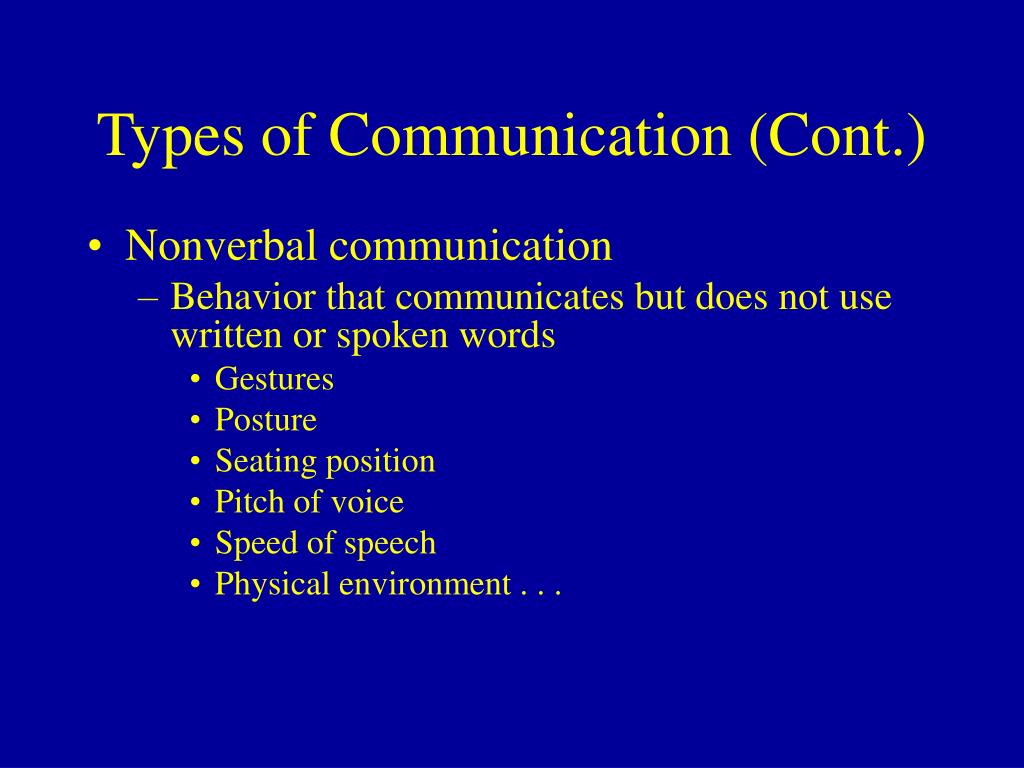 Types of Communication (Cont.)

• Nonverbal communication
– Behavior that communicates but does not use written or spoken words
• Gestures
• Posture
• Seating position
• Pitch of voice
• Speed of speech
• Physical environment . . .